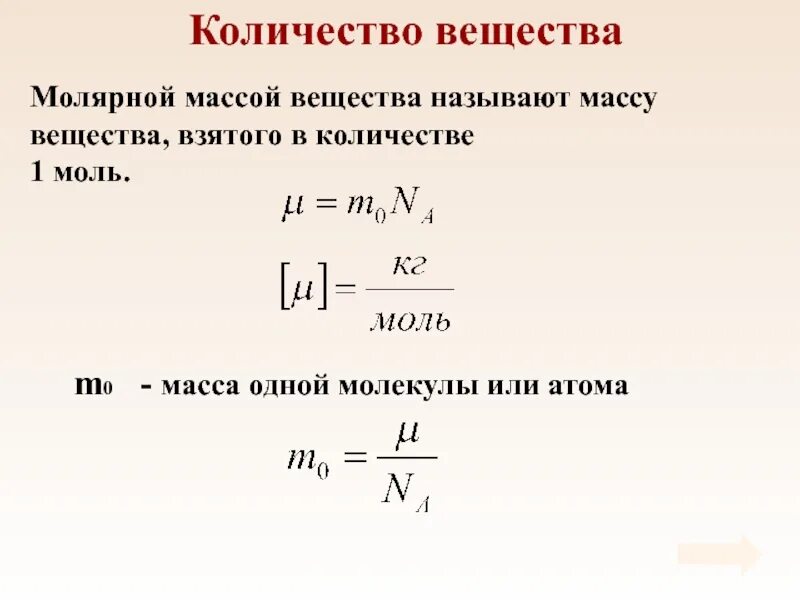 Количество вещества

Молярной массой вещества называют массу вещества, взятого в количестве 1 моль.

$\mu = m_0 N_A$

$[\mu] = \frac{кг}{моль}$

$m_0$ - масса одной молекулы или атома

$m_0 = \frac{\mu}{N_A}$